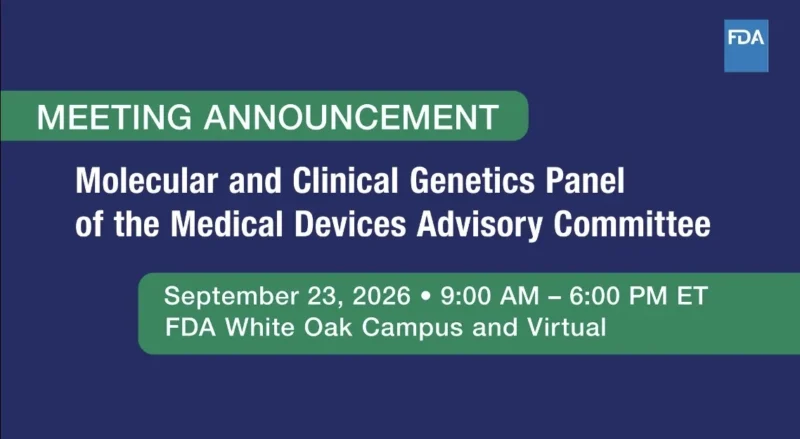 FDA

MEETING ANNOUNCEMENT

Molecular and Clinical Genetics Panel of the Medical Devices Advisory Committee

September 23, 2026 • 9:00 AM – 6:00 PM ET
FDA White Oak Campus and Virtual